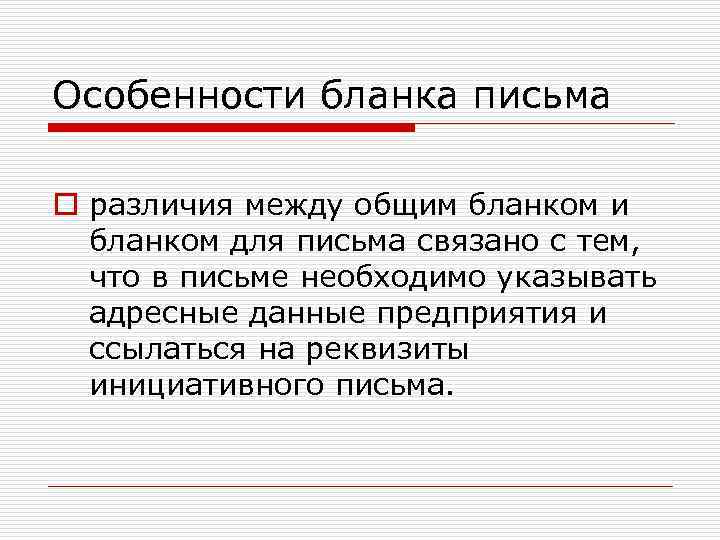 Особенности бланка письма

различия между общим бланком и бланком для письма связано с тем, что в письме необходимо указывать адресные данные предприятия и ссылаться на реквизиты инициативного письма.